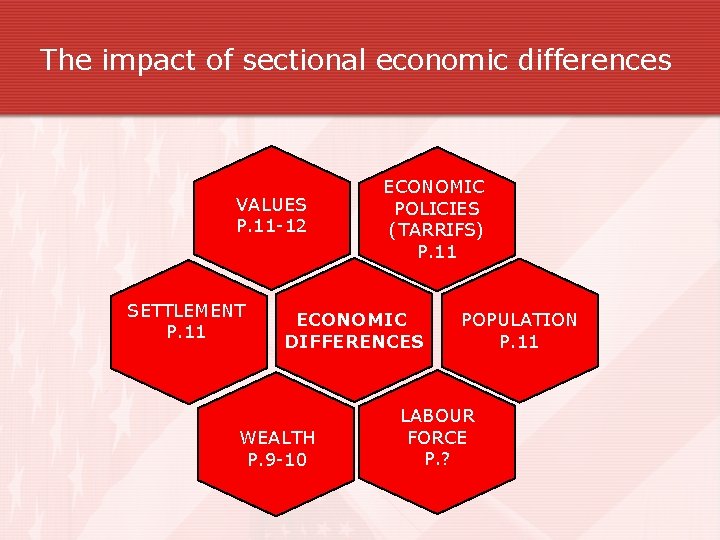 The impact of sectional economic differences

VALUES
P.11-12

ECONOMIC POLICIES (TARRIFS)
P.11

SETTLEMENT
P.11

ECONOMIC DIFFERENCES

POPULATION
P.11

WEALTH
P.9-10

LABOUR FORCE
P.?